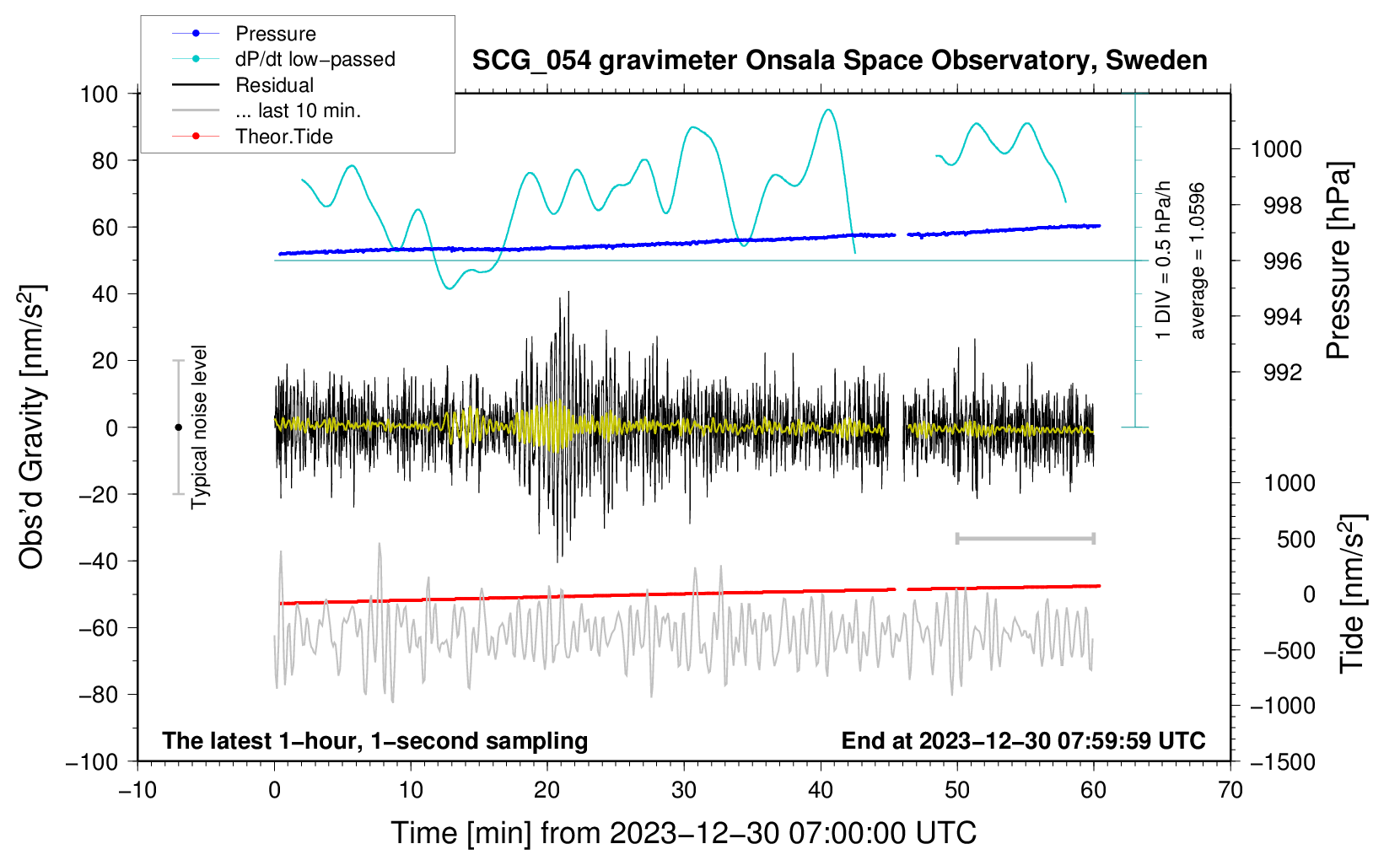 Pressure
dP/dt low−passed
Residual
... last 10 min.
Theor.Tide

SCG_054 gravimeter Onsala Space Observatory, Sweden

100
80
60
40
20
0
−20
−40
−60
−80
−100

Obs'd Gravity [nm/s$^2$]

Typical noise level

1 DIV = 0.5 hPa/h
average = 1.0596

1000
998
996
994
992

Pressure [hPa]

1000
500
0
−500
−1000
−1500

Tide [nm/s$^2$]

The latest 1−hour, 1−second sampling
End at 2023−12−30 07:59:59 UTC

−10
0
10
20
30
40
50
60
70

Time [min] from 2023−12−30 07:00:00 UTC